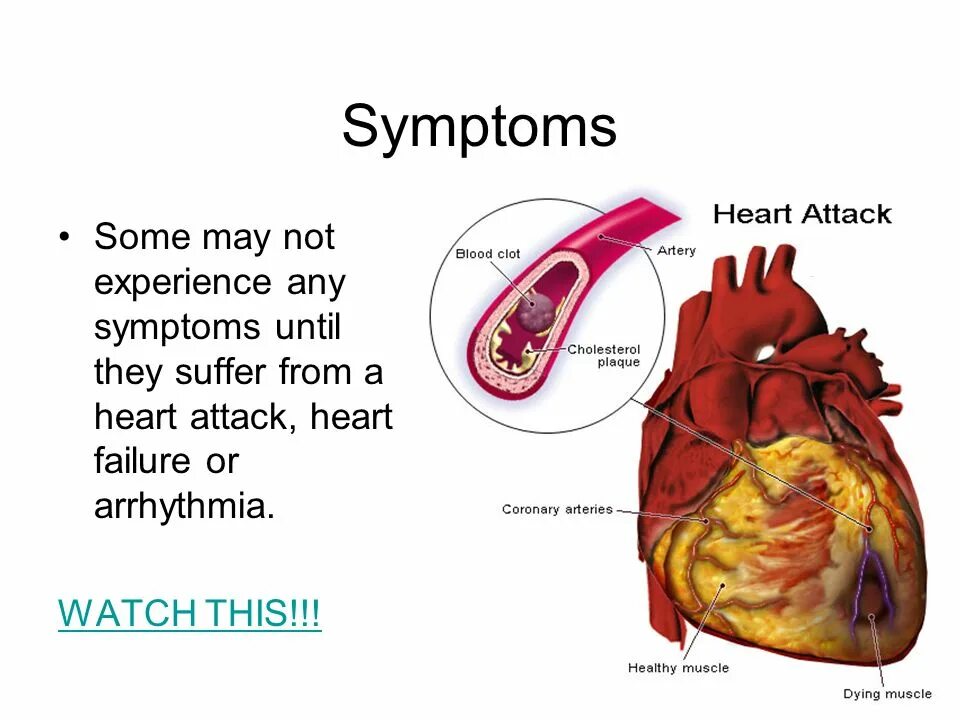 Symptoms

• Some may not experience any symptoms until they suffer from a heart attack, heart failure or arrhythmia.

WATCH THIS!!!

Heart Attack

Blood clot

Artery

Cholesterol plaque

Coronary arteries

Healthy muscle

Dying muscle